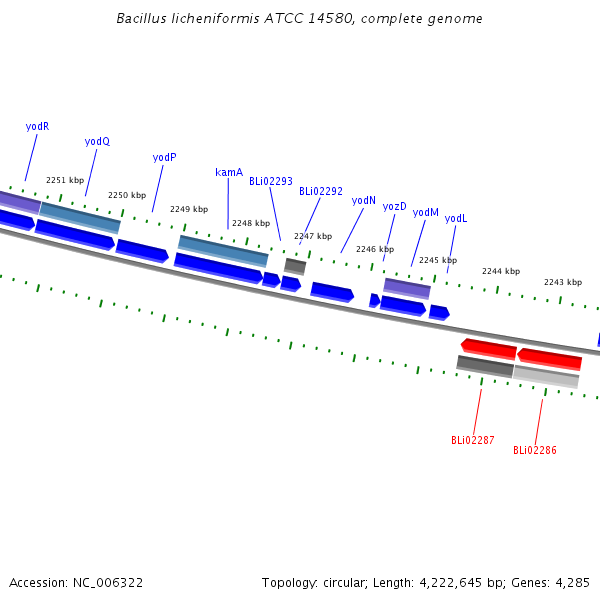 Bacillus licheniformis ATCC 14580, complete genome

yodR
yodQ
yodP
kamA
BLi02293
BLi02292
yodN
yozD
yodM
yodL

2251 kbp
2250 kbp
2249 kbp
2248 kbp
2247 kbp
2246 kbp
2245 kbp
2244 kbp
2243 kbp

BLi02287
BLi02286

Accession: NC_006322

Topology: circular; Length: 4,222,645 bp; Genes: 4,285